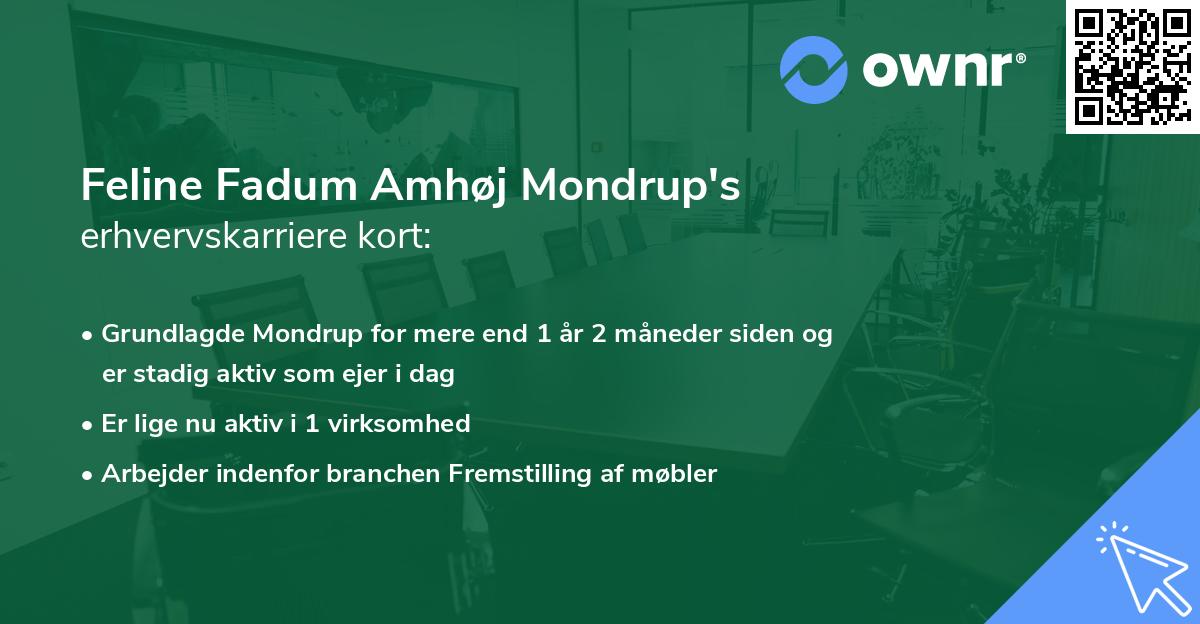 ownr®

Feline Fadum Amhøj Mondrup's
erhvervskarriere kort:

• Grundlagde Mondrup for mere end 1 år 2 måneder siden og er stadig aktiv som ejer i dag
• Er lige nu aktiv i 1 virksomhed
• Arbejder indenfor branchen Fremstilling af møbler